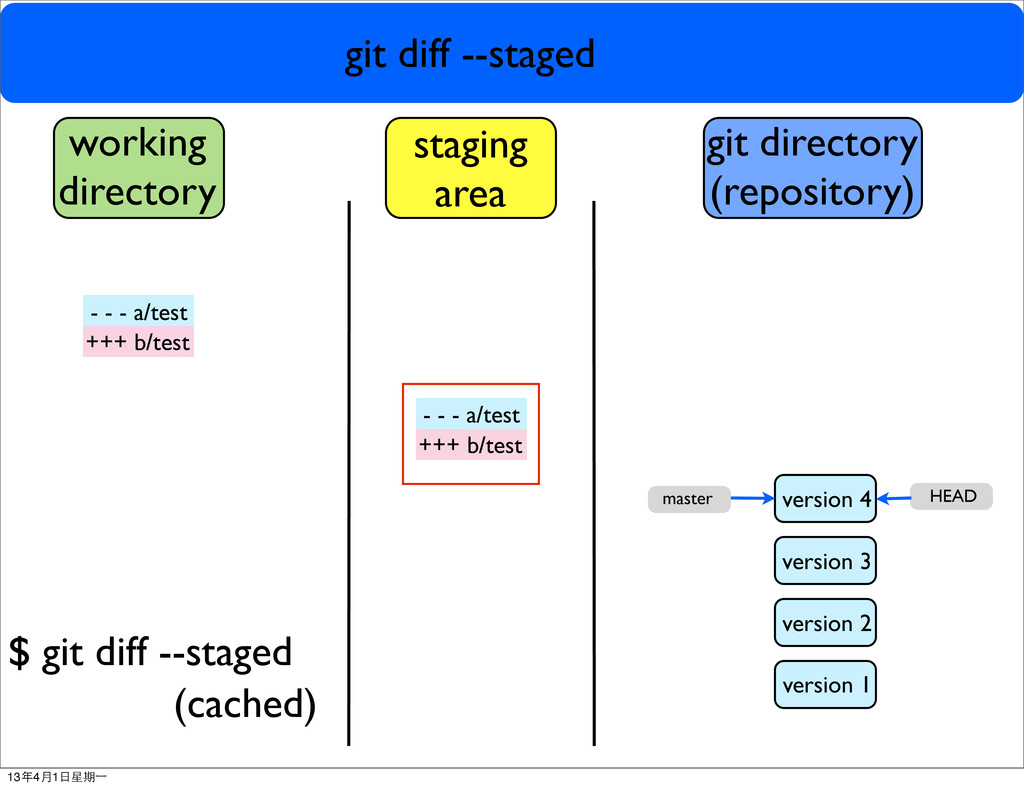 git diff --staged

working directory

staging area

git directory (repository)

- - - a/test
+++ b/test

- - - a/test
+++ b/test

master

version 4

HEAD

version 3

version 2

version 1

$ git diff --staged
(cached)

13年4月1日星期一